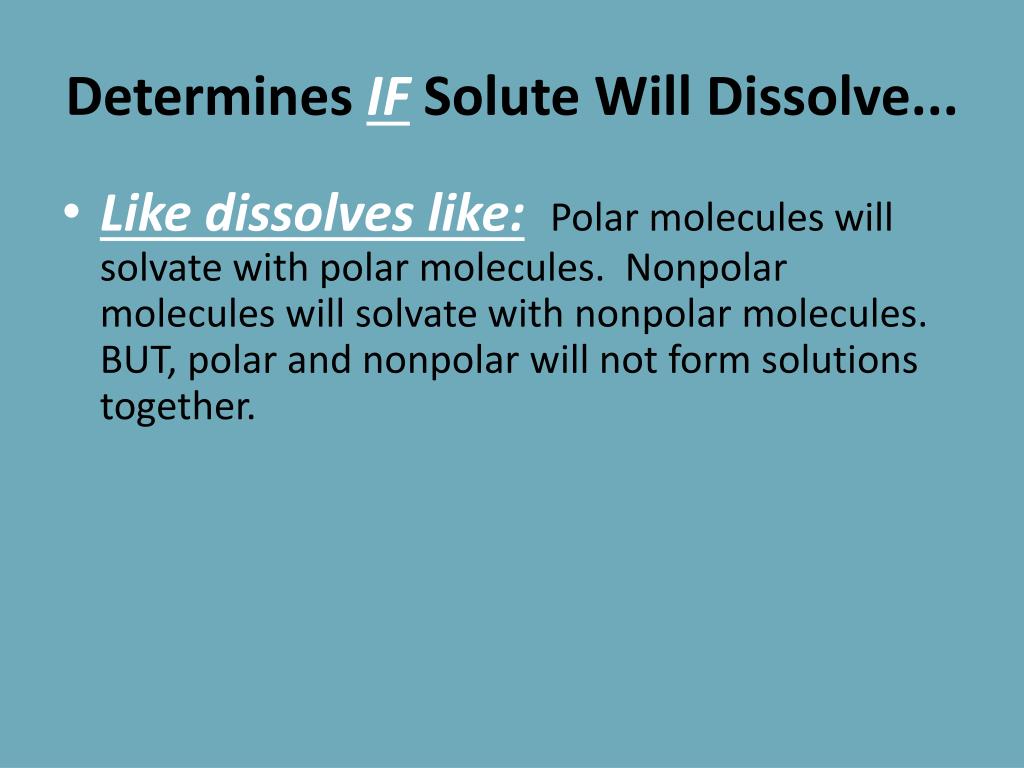 Determines IF Solute Will Dissolve...

• Like dissolves like: Polar molecules will solvate with polar molecules. Nonpolar molecules will solvate with nonpolar molecules. BUT, polar and nonpolar will not form solutions together.